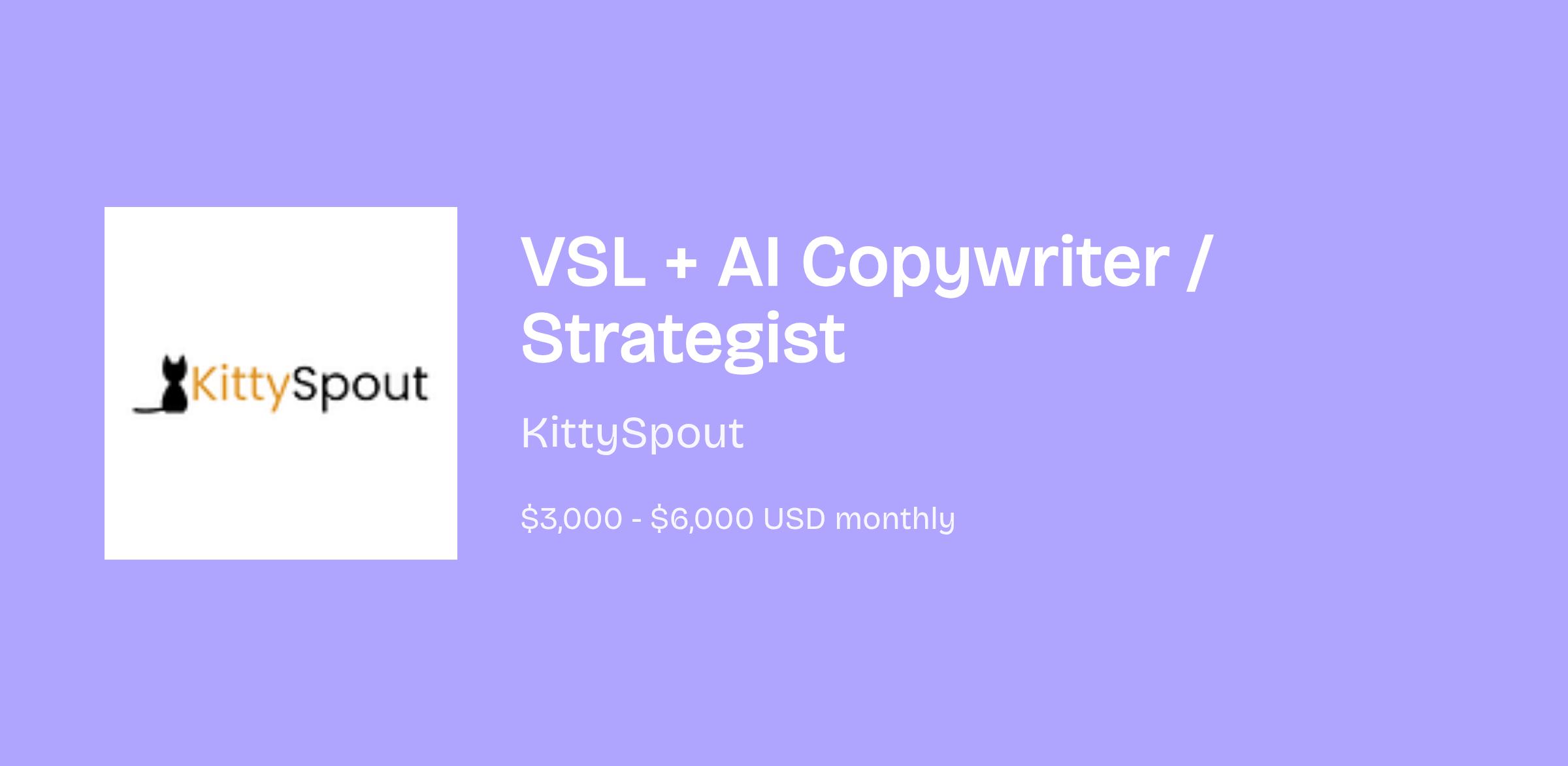 KittySpout

VSL + AI Copywriter / Strategist

KittySpout

\$3,000 - \$6,000 USD monthly